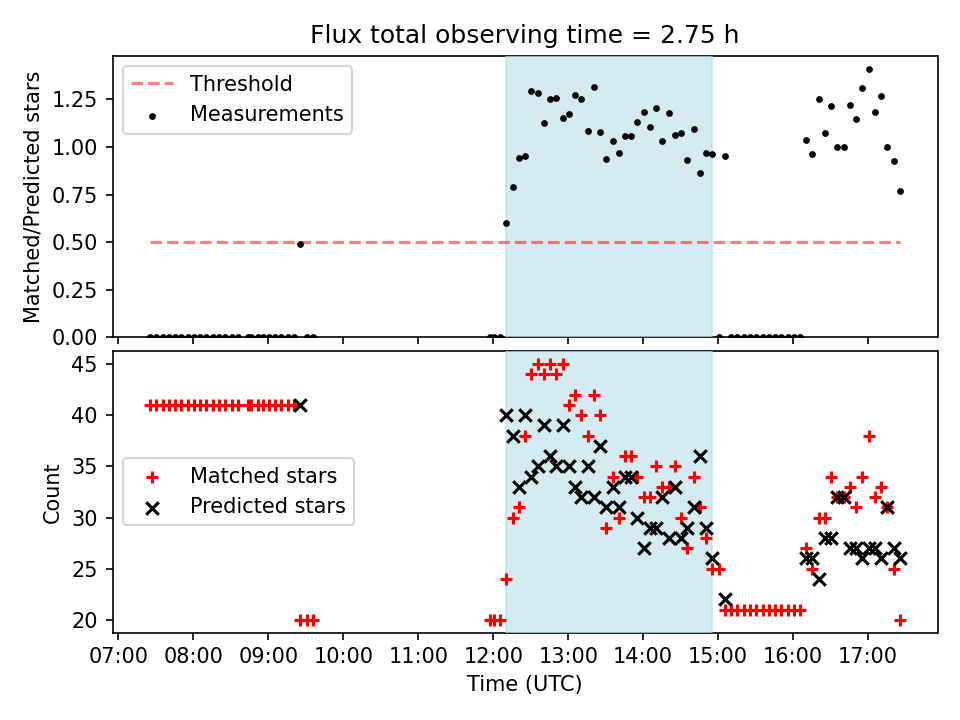 Flux total observing time = 2.75 h

Threshold
Measurements

Matched/Predicted stars

1.25
1.00
0.75
0.50
0.25
0.00

Matched stars
Predicted stars

Count

45
40
35
30
25
20

07:00 08:00 09:00 10:00 11:00 12:00 13:00 14:00 15:00 16:00 17:00

Time (UTC)